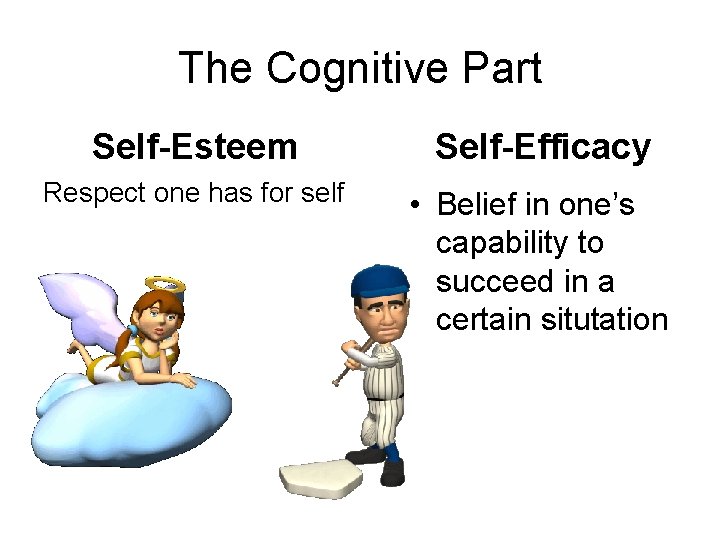 The Cognitive Part

Self-Esteem

Respect one has for self

Self-Efficacy

• Belief in one's capability to succeed in a certain situtation